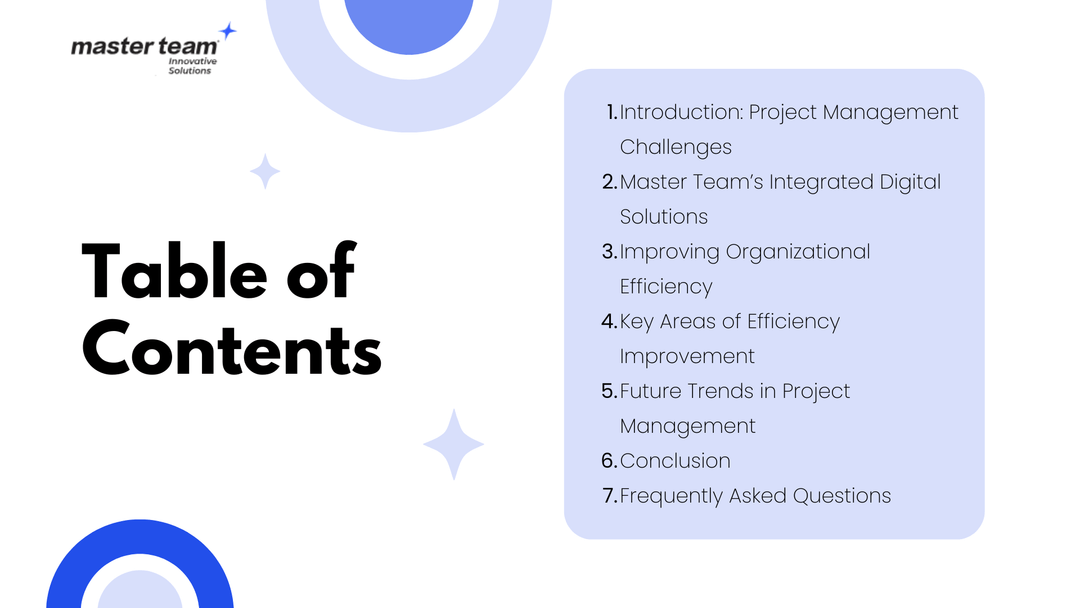 master team
Innovative Solutions

Table of Contents

1. Introduction: Project Management Challenges
2. Master Team's Integrated Digital Solutions
3. Improving Organizational Efficiency
4. Key Areas of Efficiency Improvement
5. Future Trends in Project Management
6. Conclusion
7. Frequently Asked Questions